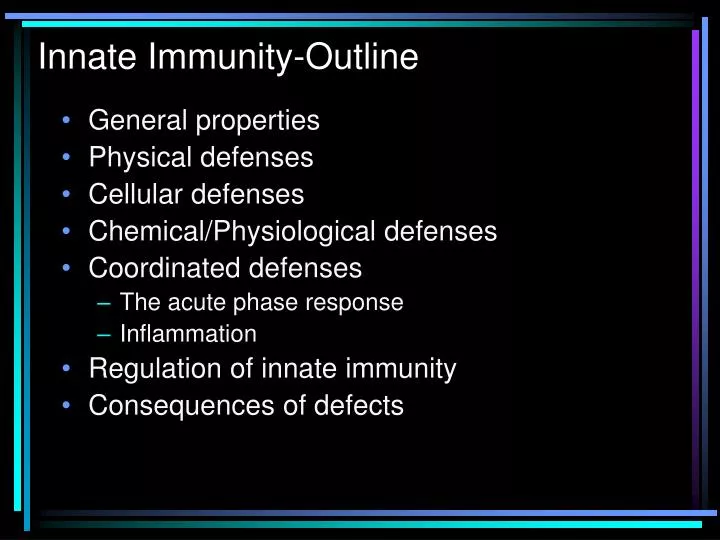 Innate Immunity-Outline

• General properties
• Physical defenses
• Cellular defenses
• Chemical/Physiological defenses
• Coordinated defenses
– The acute phase response
– Inflammation
• Regulation of innate immunity
• Consequences of defects